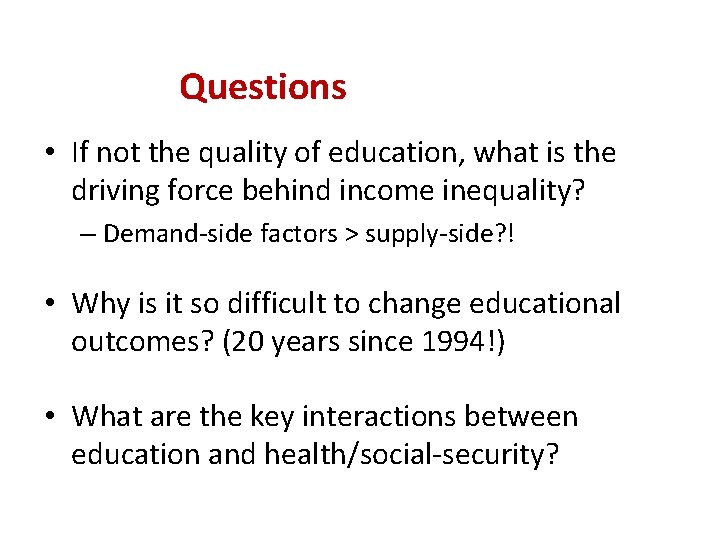 Questions

• If not the quality of education, what is the driving force behind income inequality?
– Demand-side factors > supply-side?!

• Why is it so difficult to change educational outcomes? (20 years since 1994!)

• What are the key interactions between education and health/social-security?